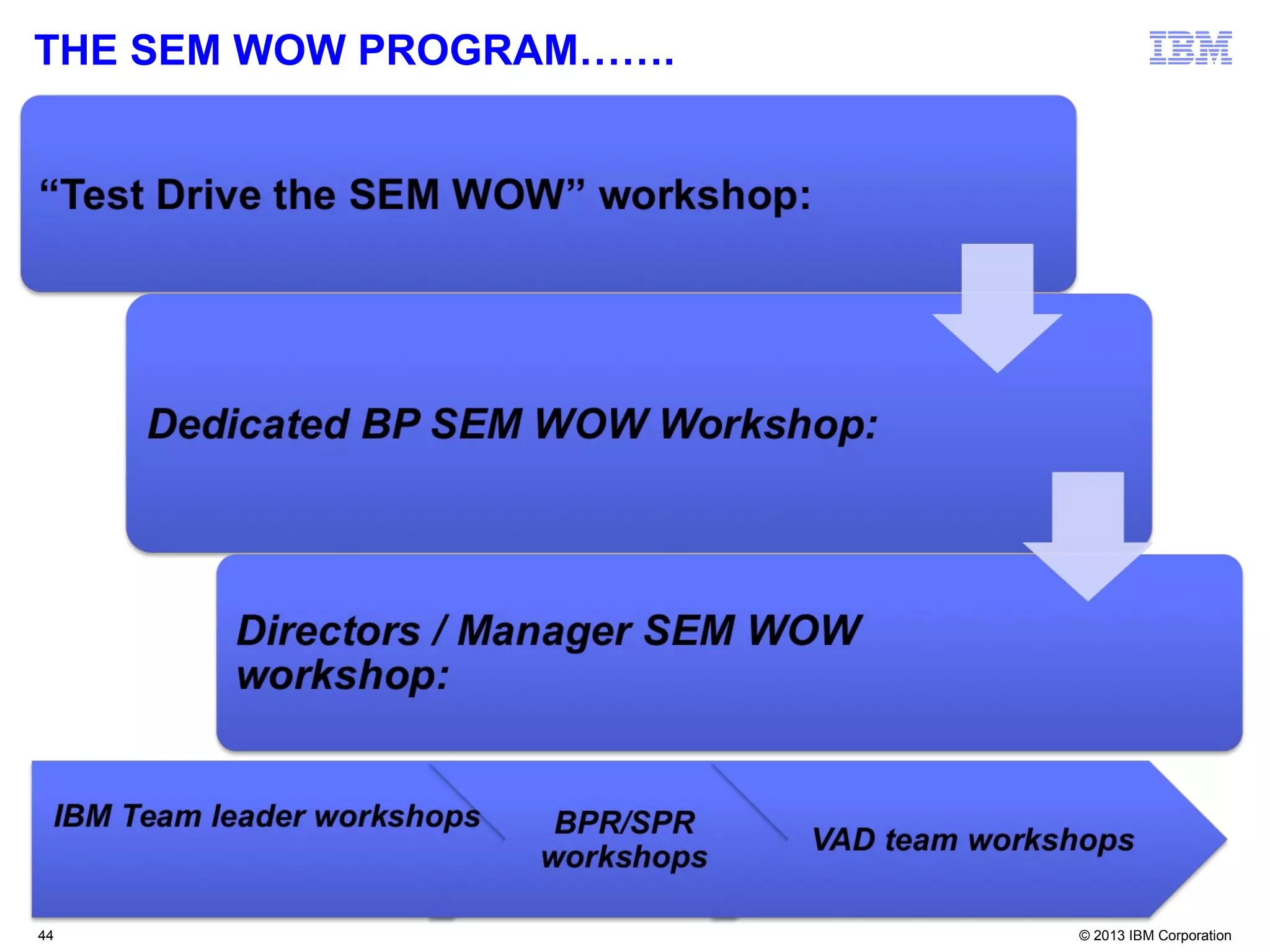 THE SEM WOW PROGRAM…….

IBM

“Test Drive the SEM WOW” workshop:

Dedicated BP SEM WOW Workshop:

Directors / Manager SEM WOW workshop:

IBM Team leader workshops

BPR/SPR workshops

VAD team workshops

44

© 2013 IBM Corporation